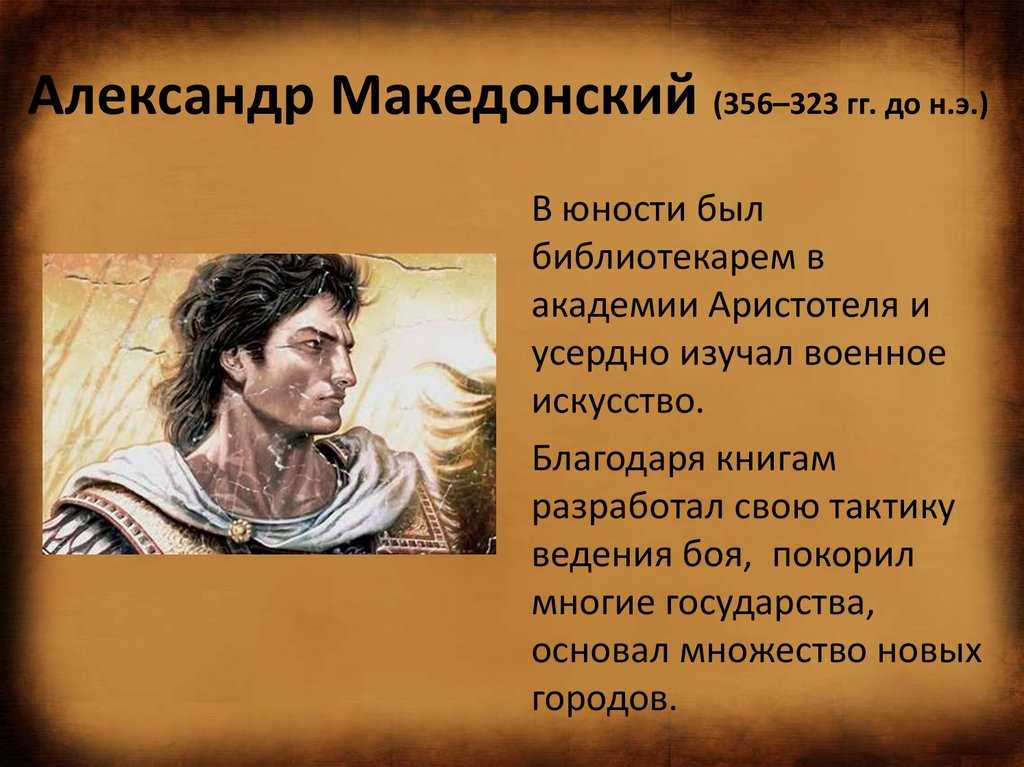 Александр Македонский (356–323 гг. до н.э.)

В юности был библиотекарем в академии Аристотеля и усердно изучал военное искусство.

Благодаря книгам разработал свою тактику ведения боя, покорил многие государства, основал множество новых городов.